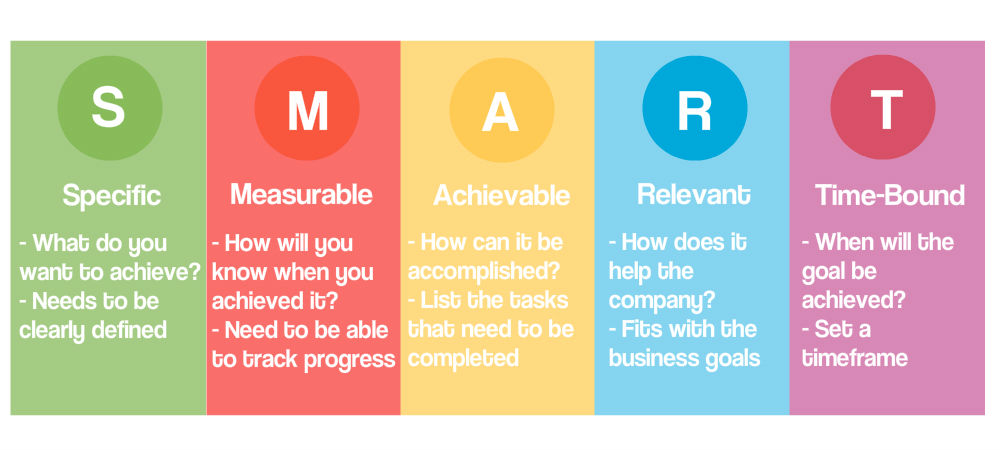 S

Specific

- What do you want to achieve?
- Needs to be clearly defined

M

Measurable

- How will you know when you achieved it?
- Need to be able to track progress

A

Achievable

- How can it be accomplished?
- List the tasks that need to be completed

R

Relevant

- How does it help the company?
- Fits with the business goals

T

Time-Bound

- When will the goal be achieved?
- Set a timeframe